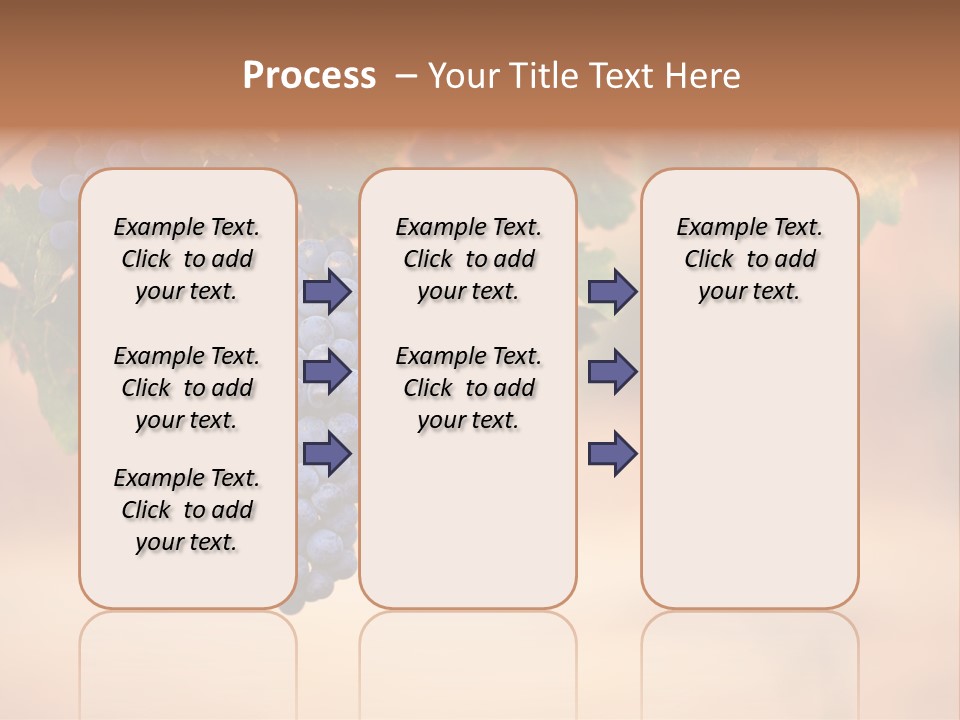 Process – Your Title Text Here

Example Text. Click to add your text.

Example Text. Click to add your text.

Example Text. Click to add your text.

Example Text. Click to add your text.

Example Text. Click to add your text.

Example Text. Click to add your text.